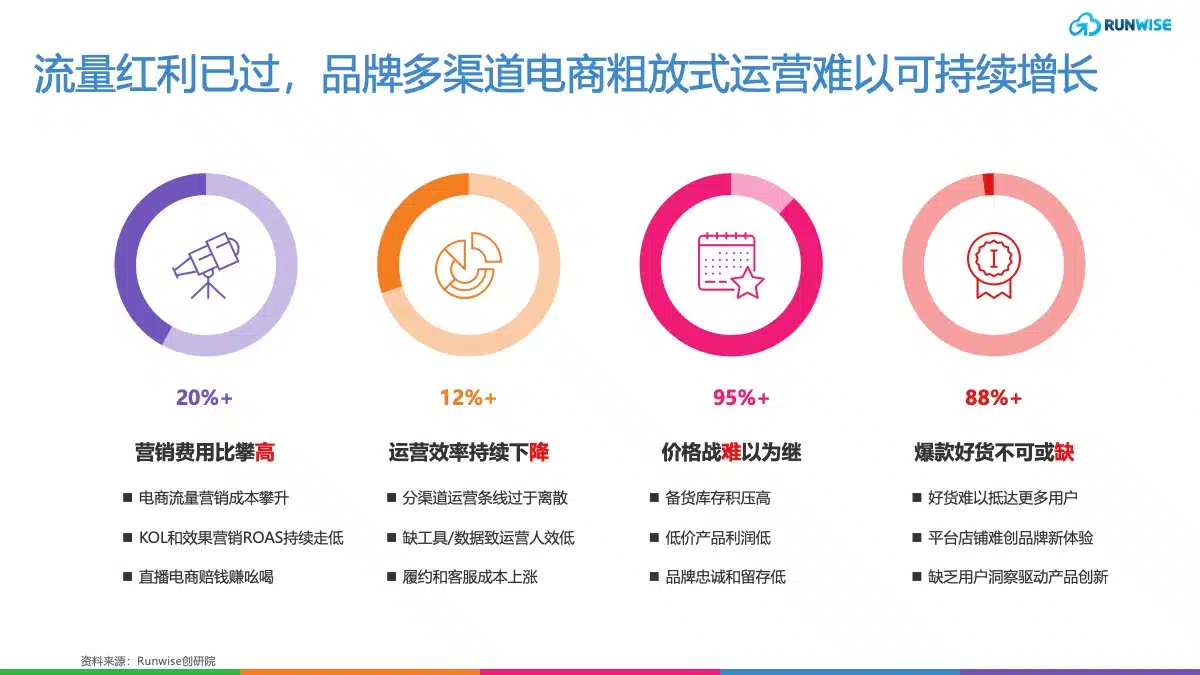 RUNWISE

流量红利已过，品牌多渠道电商粗放式运营难以可持续增长

20%+

营销费用比攀高

■ 电商流量营销成本攀升
■ KOL和效果营销ROAS持续走低
■ 直播电商赔钱赚吆喝

12%+

运营效率持续下降

■ 分渠道运营条线过于离散
■ 缺工具/数据致运营人效低
■ 履约和客服成本上涨

95%+

价格战难以为继

■ 备货库存积压高
■ 低价产品利润低
■ 品牌忠诚和留存低

88%+

爆款好货不可或缺

■ 好货难以抵达更多用户
■ 平台店铺难创品牌新体验
■ 缺乏用户洞察驱动产品创新

资料来源：Runwise创研院